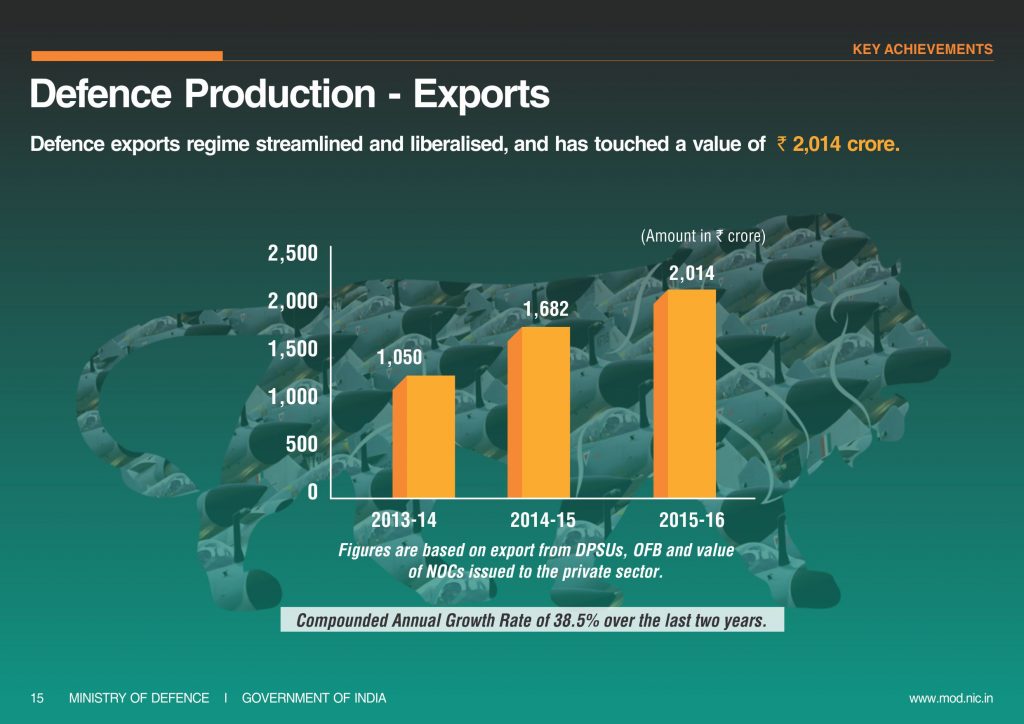 KEY ACHIEVEMENTS

Defence Production - Exports

Defence exports regime streamlined and liberalised, and has touched a value of ₹ 2,014 crore.

(Amount in ₹ crore)

2,500
2,000
1,500
1,000
500
0

1,050
1,682
2,014

2013-14
2014-15
2015-16

Figures are based on export from DPSUs, OFB and value of NOCs issued to the private sector.

Compounded Annual Growth Rate of 38.5% over the last two years.

15 MINISTRY OF DEFENCE I GOVERNMENT OF INDIA

www.mod.nic.in